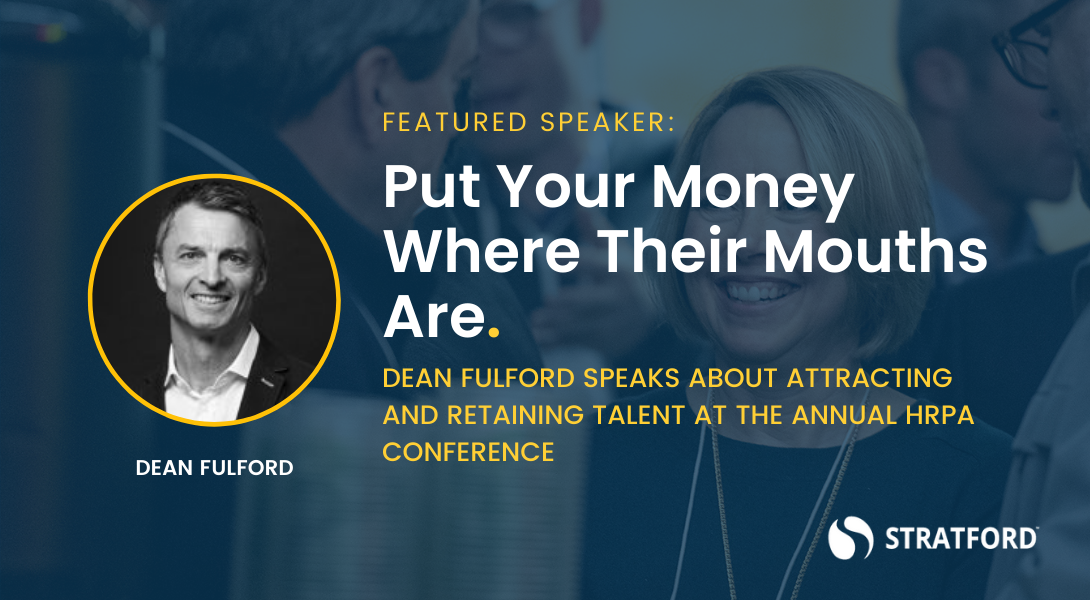 FEATURED SPEAKER:

Put Your Money Where Their Mouths Are.

DEAN FULFORD SPEAKS ABOUT ATTRACTING AND RETAINING TALENT AT THE ANNUAL HRPA CONFERENCE

DEAN FULFORD

STRATFORD